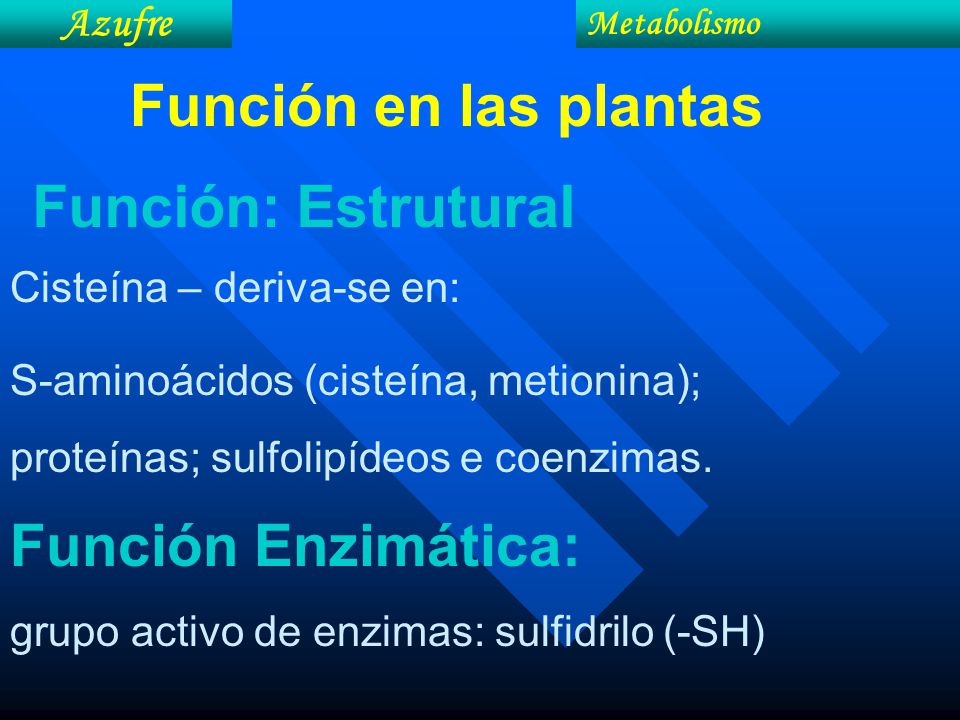 Azufre

Metabolismo

Función en las plantas

Función: Estrutural

Cisteína – deriva-se en:

S-aminoácidos (cisteína, metionina);

proteínas; sulfolipídeos e coenzimas.

Función Enzimática:

grupo activo de enzimas: sulfidrilo (-SH)